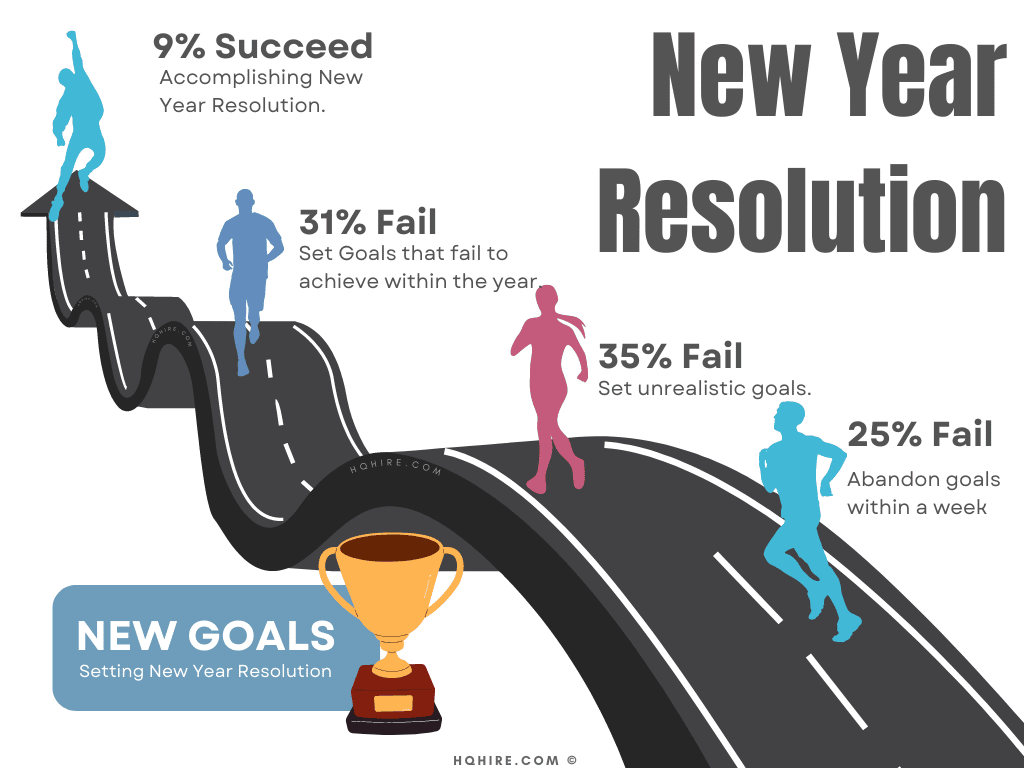 New Year Resolution

9% Succeed
Accomplishing New Year Resolution.

31% Fail
Set Goals that fail to achieve within the year.

35% Fail
Set unrealistic goals.

25% Fail
Abandon goals within a week

HQHIRE.COM

HQHIRE.COM

NEW GOALS
Setting New Year Resolution

HQHIRE.COM ©